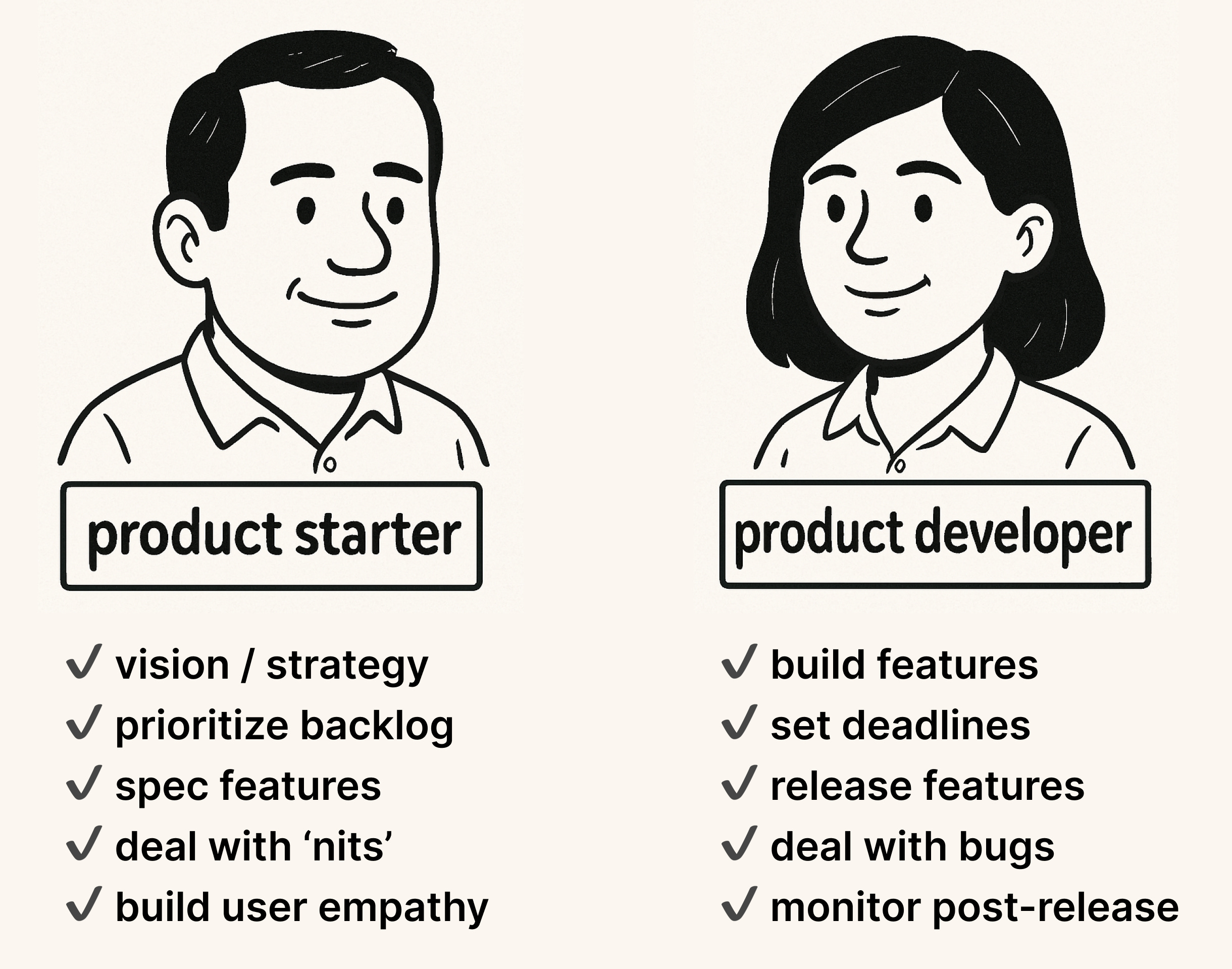 product starter

✓ vision / strategy
✓ prioritize backlog
✓ spec features
✓ deal with ‘nits’
✓ build user empathy

product developer

✓ build features
✓ set deadlines
✓ release features
✓ deal with bugs
✓ monitor post-release